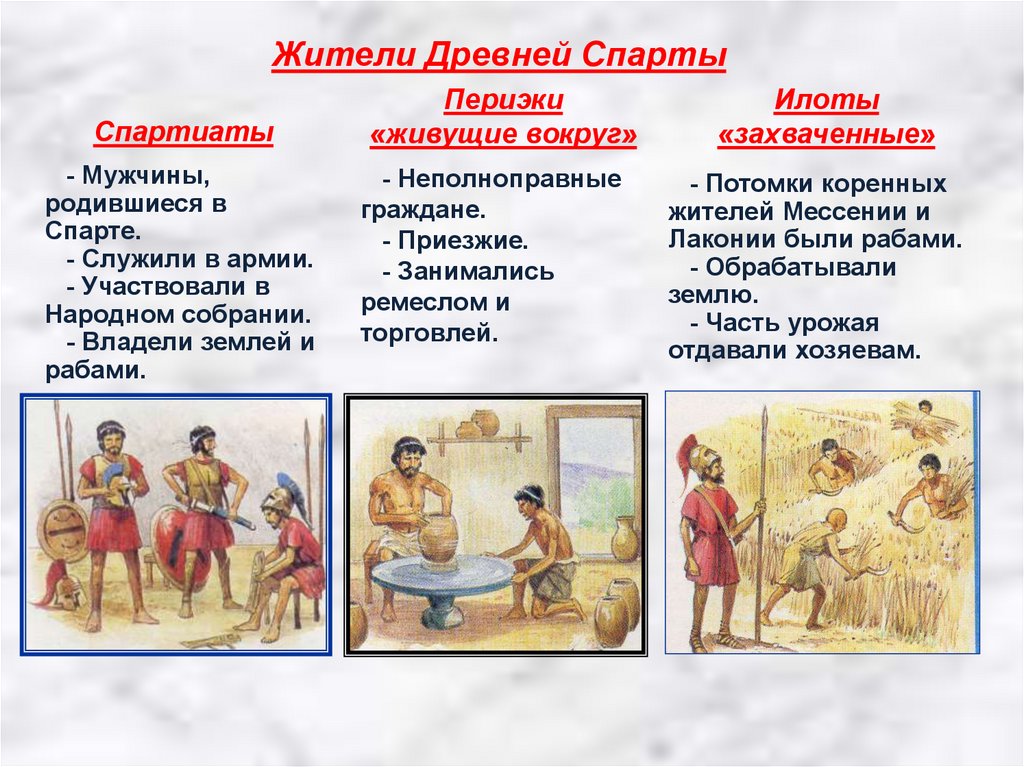 Жители Древней Спарты

Спартиаты

- Мужчины, родившиеся в Спарте.
- Служили в армии.
- Участвовали в Народном собрании.
- Владели землей и рабами.

Периэки
«живущие вокруг»

- Неполноправные граждане.
- Приезжие.
- Занимались ремеслом и торговлей.

Илоты
«захваченные»

- Потомки коренных жителей Мессении и Лаконии были рабами.
- Обрабатывали землю.
- Часть урожая отдавали хозяевам.